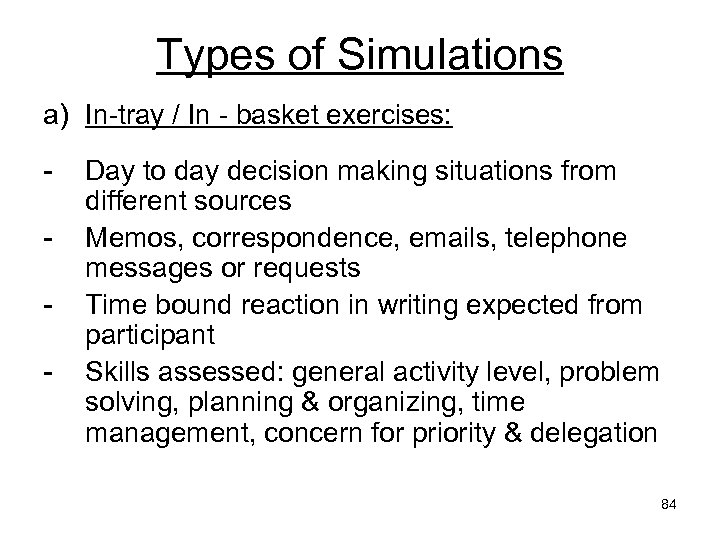 Types of Simulations

a) In-tray / In - basket exercises:

- Day to day decision making situations from different sources
- Memos, correspondence, emails, telephone messages or requests
- Time bound reaction in writing expected from participant
- Skills assessed: general activity level, problem solving, planning & organizing, time management, concern for priority & delegation

84